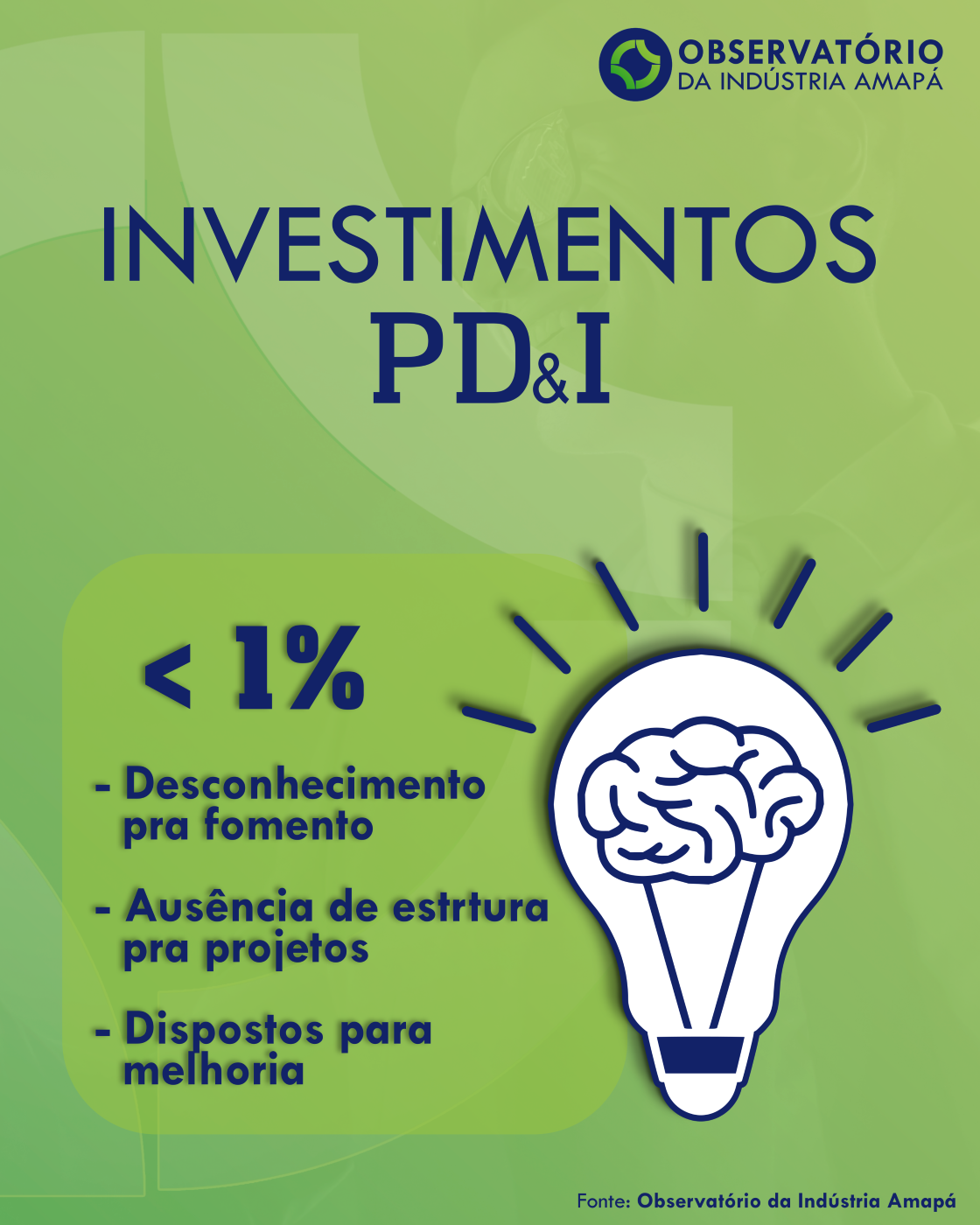 OBSERVATÓRIO
DA INDÚSTRIA AMAPÁ

INVESTIMENTOS
PD&I

< 1%

- Desconhecimento pra fomento

- Ausência de estrtura pra projetos

- Dispostos para melhoria

Fonte: Observatório da Indústria Amapá